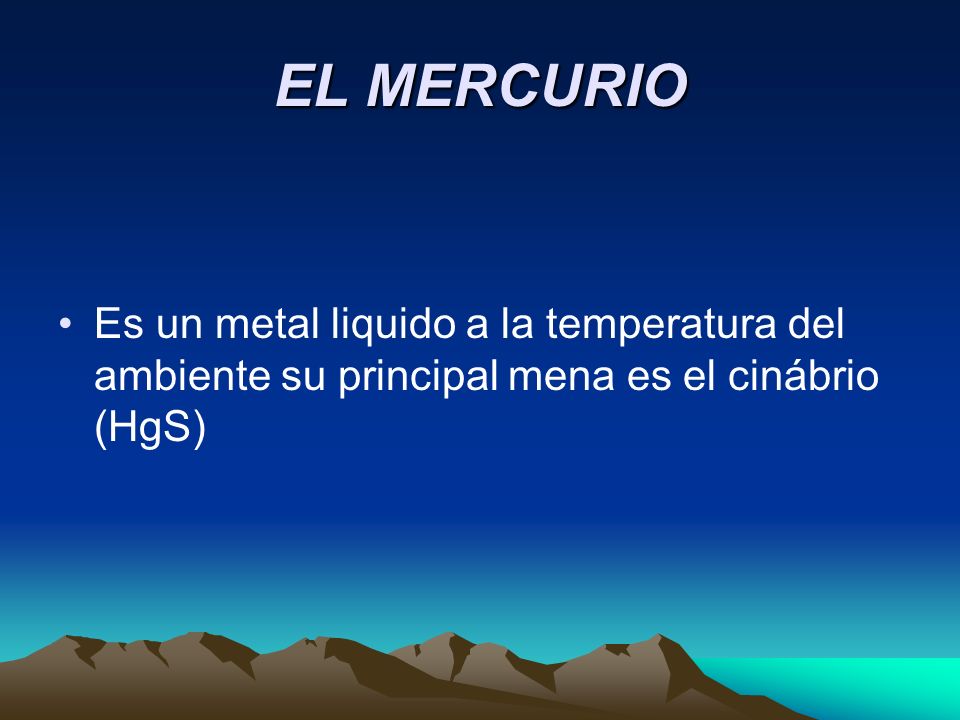 EL MERCURIO

• Es un metal liquido a la temperatura del ambiente su principal mena es el cinábrio ($HgS$)